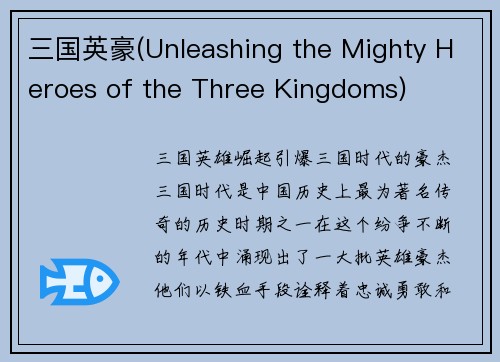 三国英豪(Unleashing the Mighty Heroes of the Three Kingdoms)

三国英雄崛起引爆三国时代的豪杰三国时代是中国历史上最为著名传奇的历史时期之一在这个纷争不断的年代中涌现出了一大批英雄豪杰他们以铁血手段诠释着忠诚勇敢和